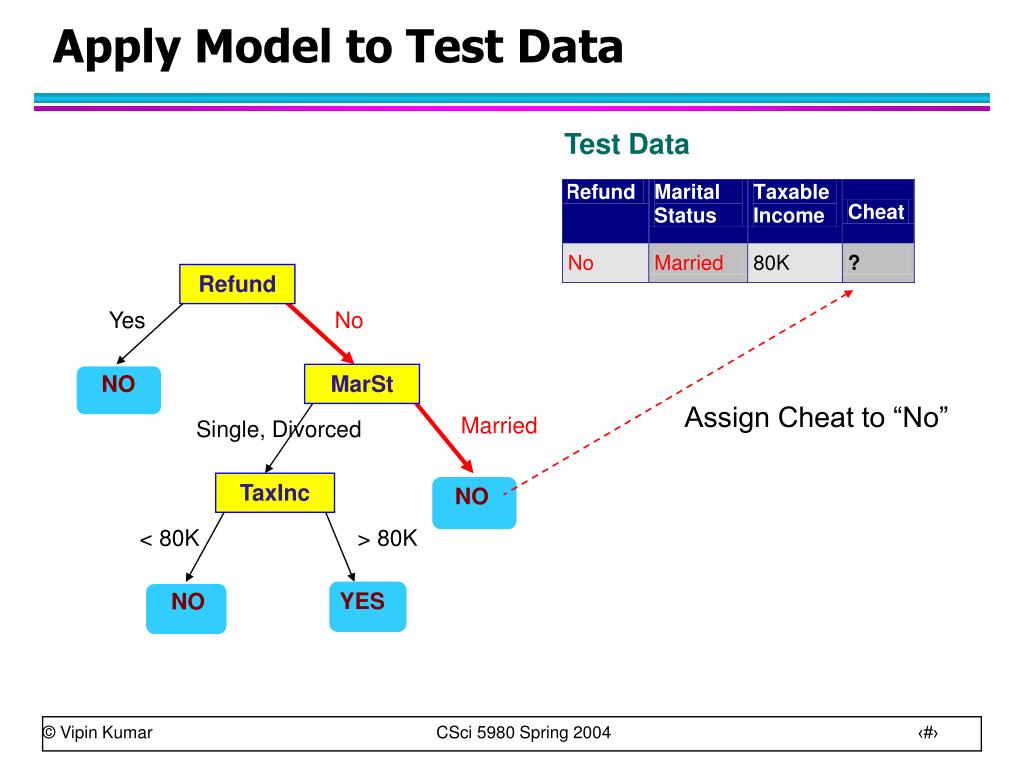 Apply Model to Test Data

Test Data

| Refund | Marital Status | Taxable Income | Cheat |
|---|---|---|---|
| No | Married | 80K | ? |

Refund

Yes

No

NO

MarSt

Single, Divorced

Married

TaxInc

NO

< 80K

> 80K

NO

YES

Assign Cheat to “No”

© Vipin Kumar

CSci 5980 Spring 2004

‹#›